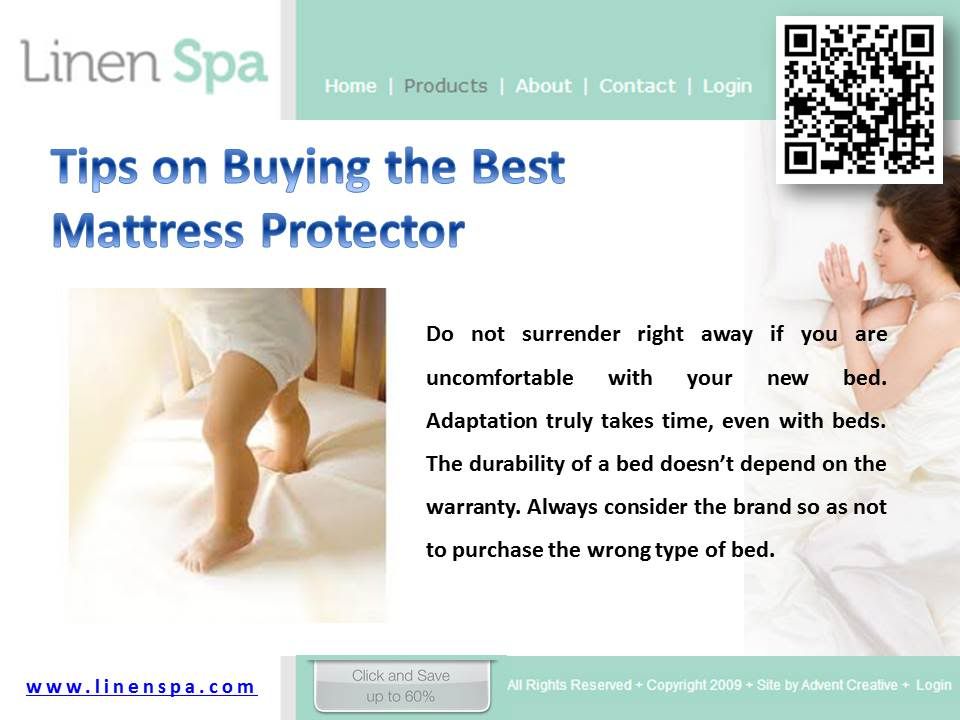 Linen Spa

Home | Products | About | Contact | Login

Tips on Buying the Best Mattress Protector

Do not surrender right away if you are uncomfortable with your new bed. Adaptation truly takes time, even with beds. The durability of a bed doesn't depend on the warranty. Always consider the brand so as not to purchase the wrong type of bed.

www.linenspa.com

Click and Save up to 60%

All Rights Reserved + Copyright 2009 + Site by Advent Creative + Login